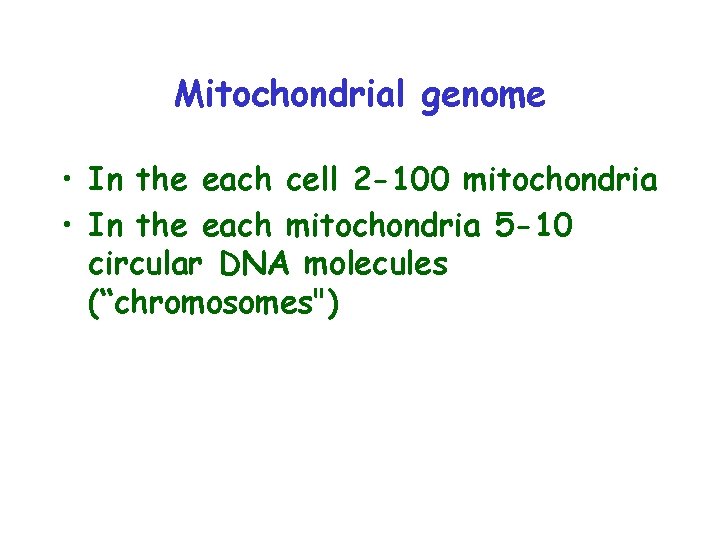 Mitochondrial genome

• In the each cell 2-100 mitochondria
• In the each mitochondria 5-10 circular DNA molecules ("chromosomes")